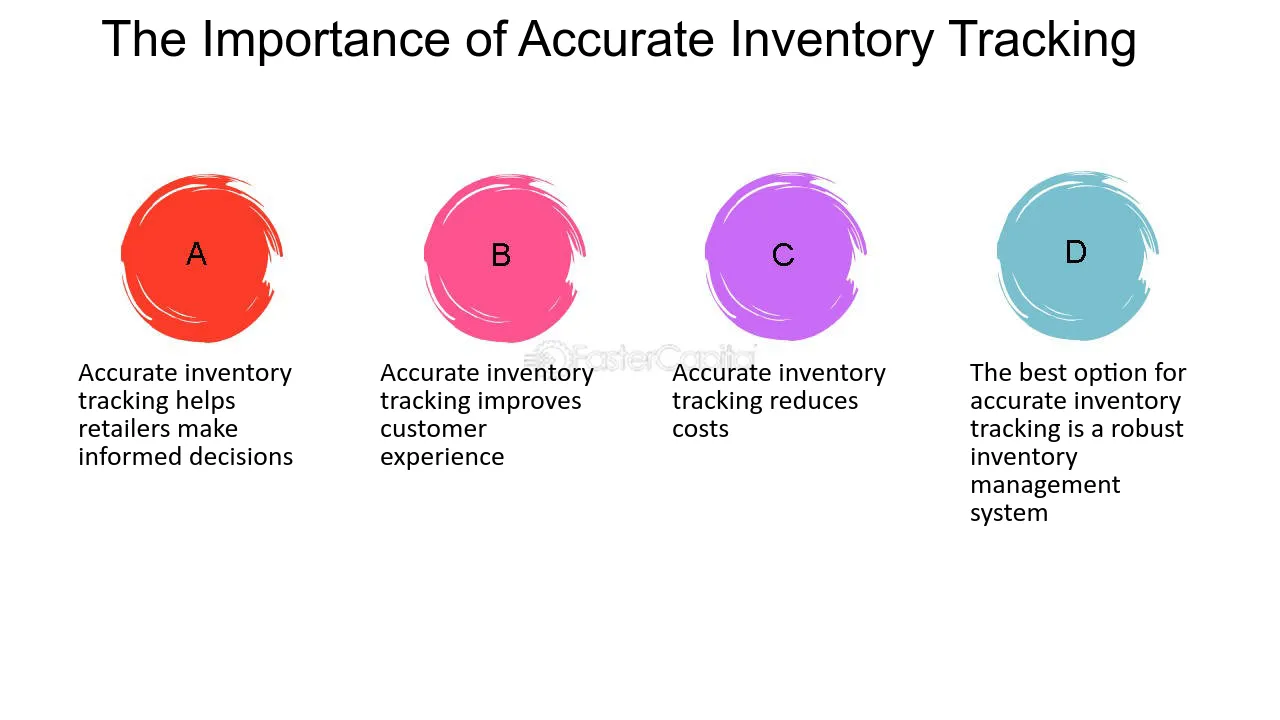 The Importance of Accurate Inventory Tracking

A

Accurate inventory tracking helps retailers make informed decisions

B

Accurate inventory tracking improves customer experience

C

Accurate inventory tracking reduces costs

D

The best option for accurate inventory tracking is a robust inventory management system

FasterCapital